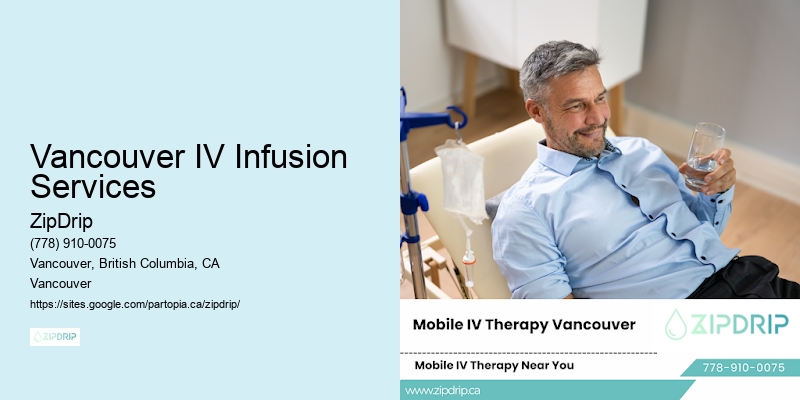 Vancouver IV Infusion Services

ZipDrip

(778) 910-0075

Vancouver, British Columbia, CA

Vancouver

https://sites.google.com/partopia.ca/zipdrip/

ZIPDRIP

Mobile IV Therapy Vancouver

ZIPDRIP

Mobile IV Therapy Near You

778-910-0075

www.zipdrip.ca